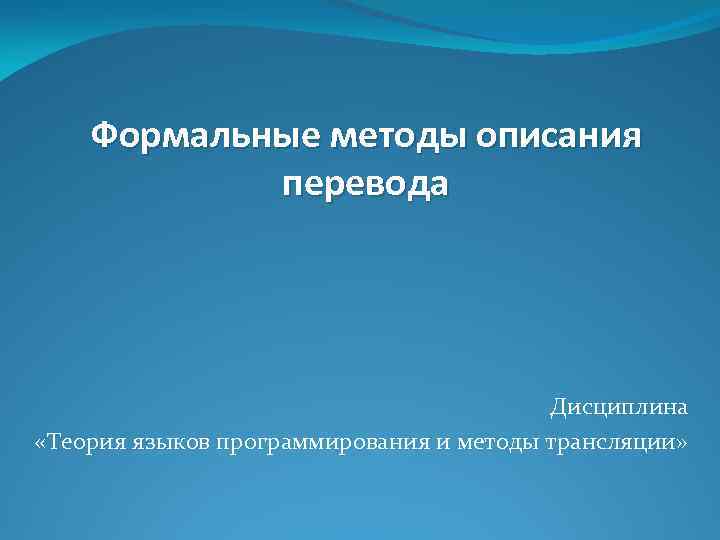 Формальные методы описания перевода

Дисциплина
«Теория языков программирования и методы трансляции»